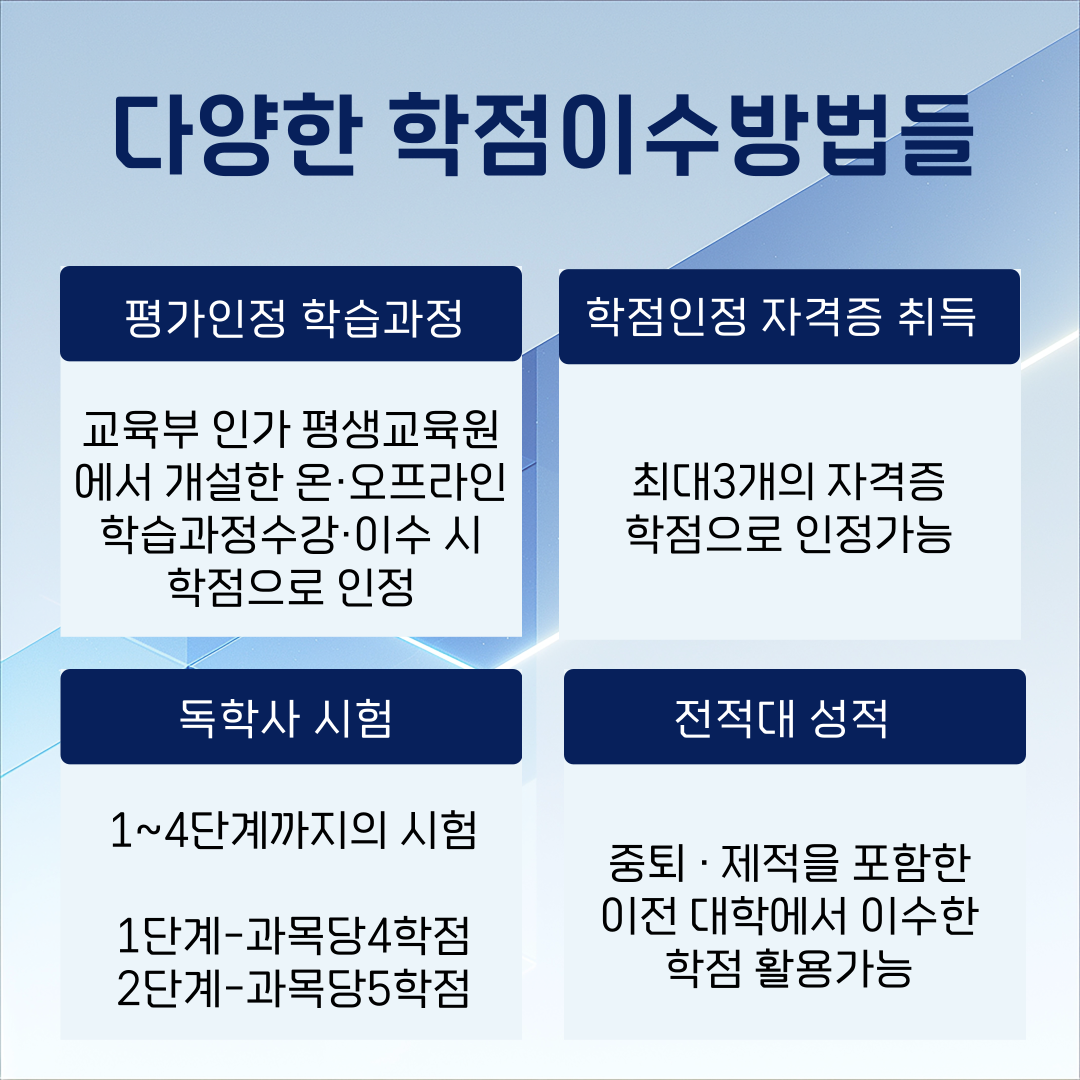 다양한 학점이수방법들

평가인정 학습과정

교육부 인가 평생교육원에서 개설한 온·오프라인 학습과정수강·이수 시 학점으로 인정

학점인정 자격증 취득

최대3개의 자격증 학점으로 인정가능

독학사 시험

1~4단계까지의 시험

1단계-과목당4학점
2단계-과목당5학점

전적대 성적

중퇴 · 제적을 포함한 이전 대학에서 이수한 학점 활용가능